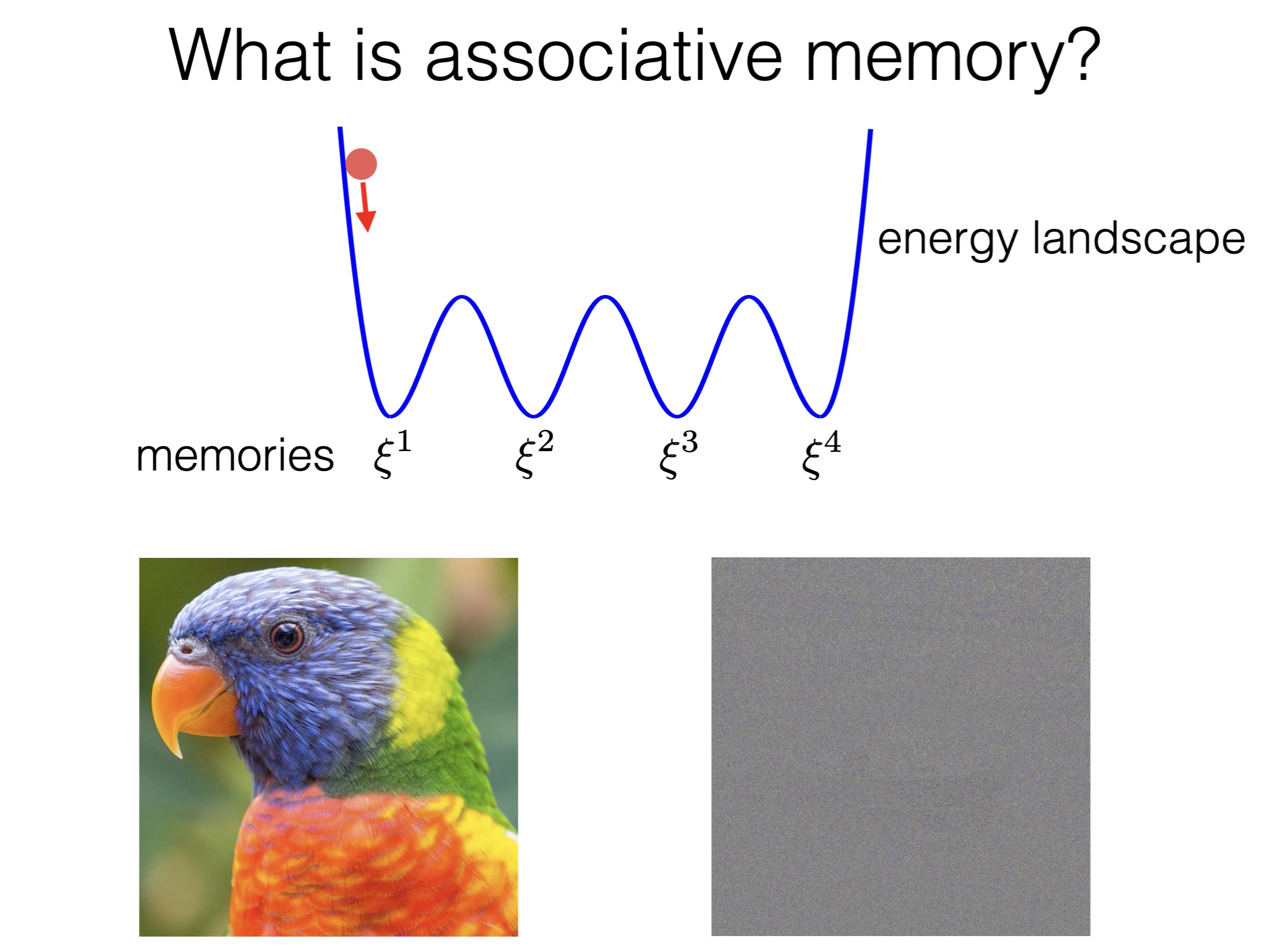 What is associative memory?

energy landscape

memories $\xi^1$ $\xi^2$ $\xi^3$ $\xi^4$